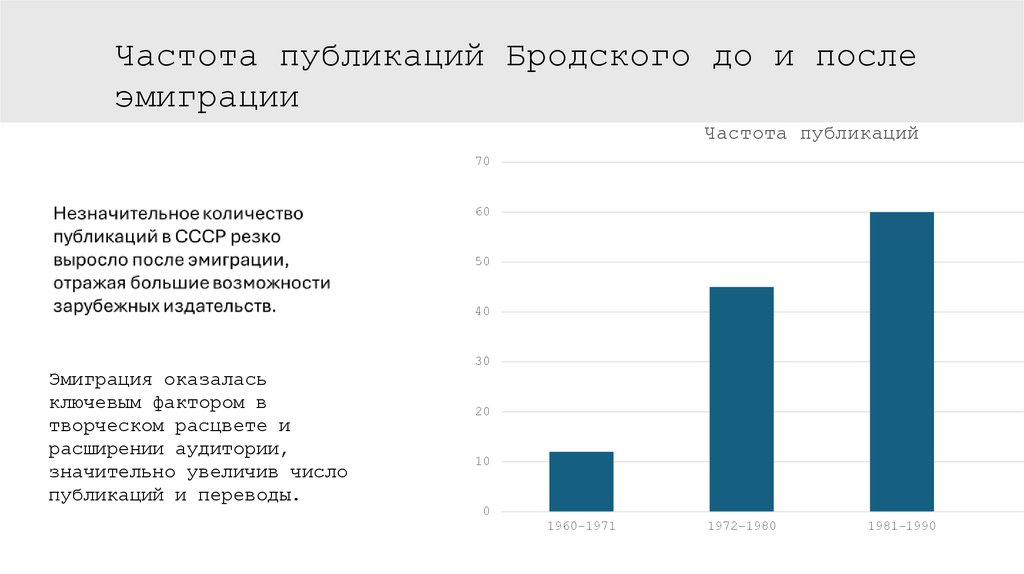 Частота публикаций Бродского до и после эмиграции

Незначительное количество публикаций в СССР резко выросло после эмиграции, отражая большие возможности зарубежных издательств.

Эмиграция оказалась ключевым фактором в творческом расцвете и расширении аудитории, значительно увеличив число публикаций и переводы.

Частота публикаций

70
60
50
40
30
20
10
0

1960–1971
1972–1980
1981–1990